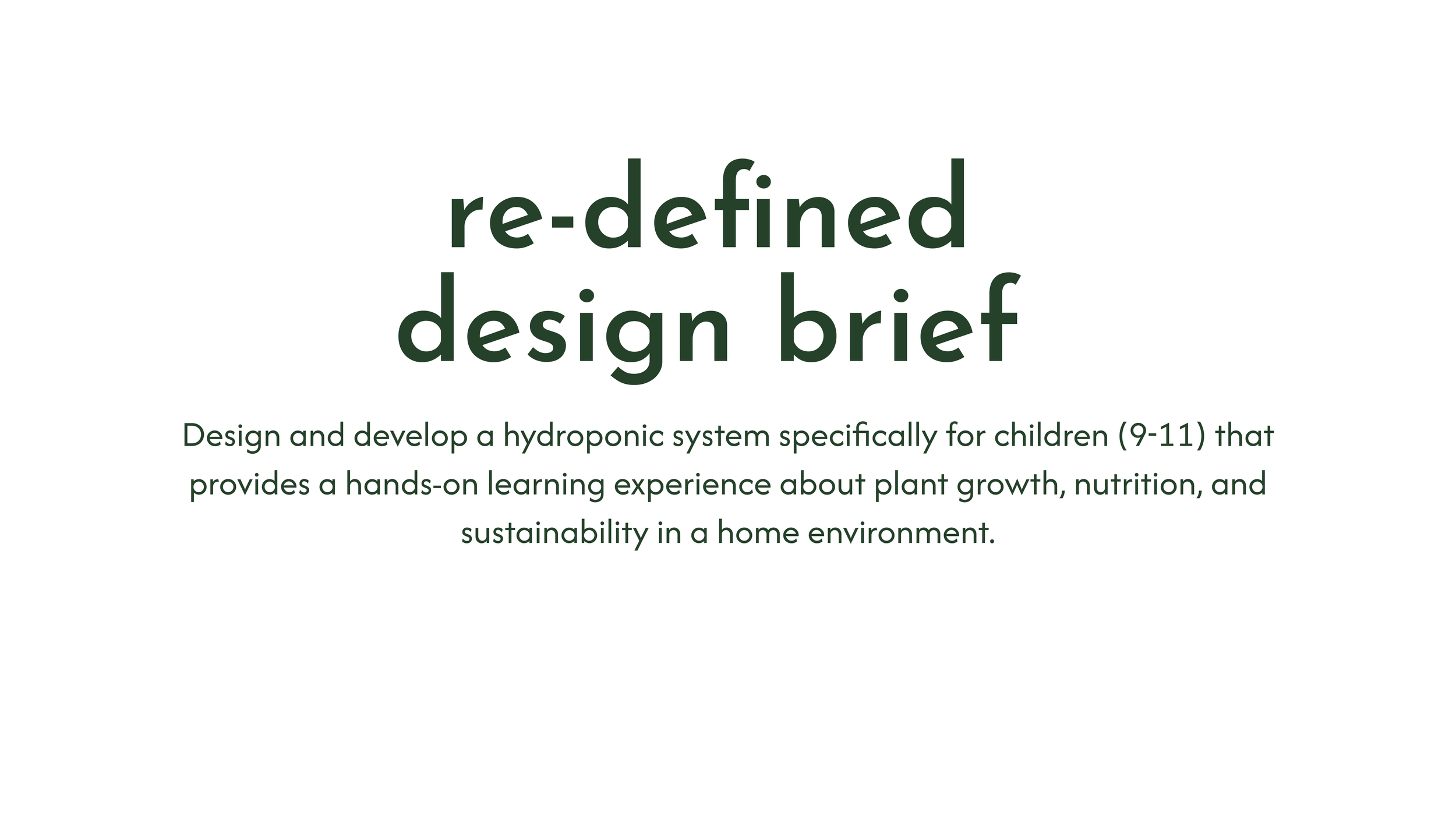 re-defined
design brief

Design and develop a hydroponic system specifically for children (9-11) that provides a hands-on learning experience about plant growth, nutrition, and sustainability in a home environment.